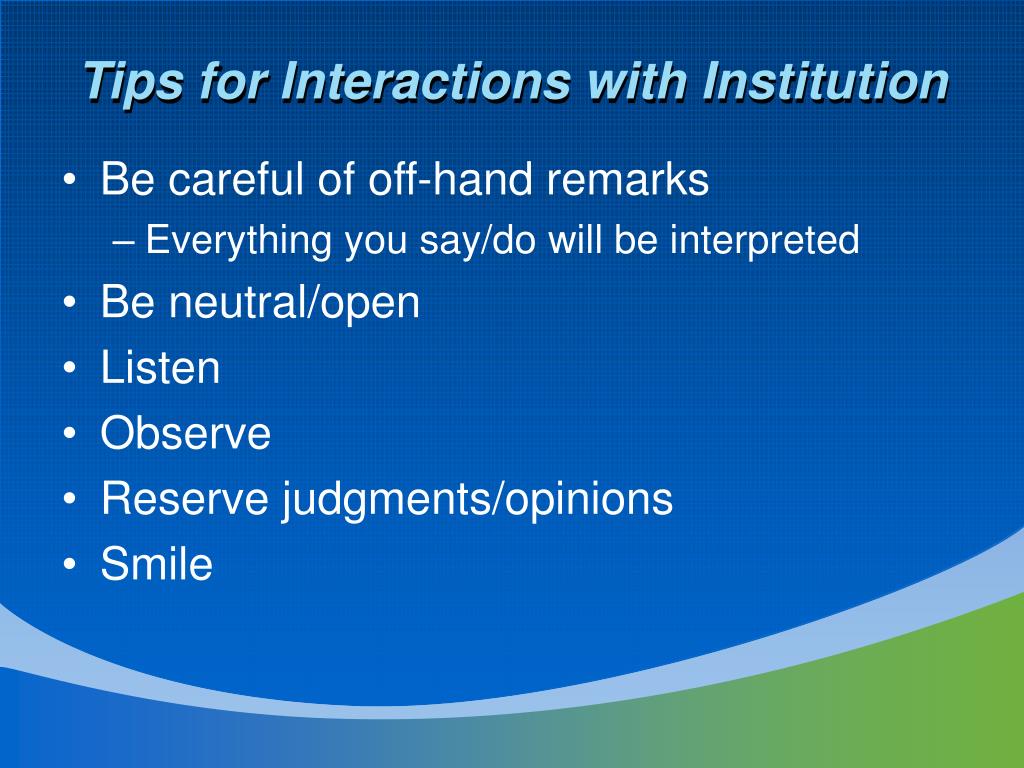 Tips for Interactions with Institution

• Be careful of off-hand remarks
– Everything you say/do will be interpreted
• Be neutral/open
• Listen
• Observe
• Reserve judgments/opinions
• Smile